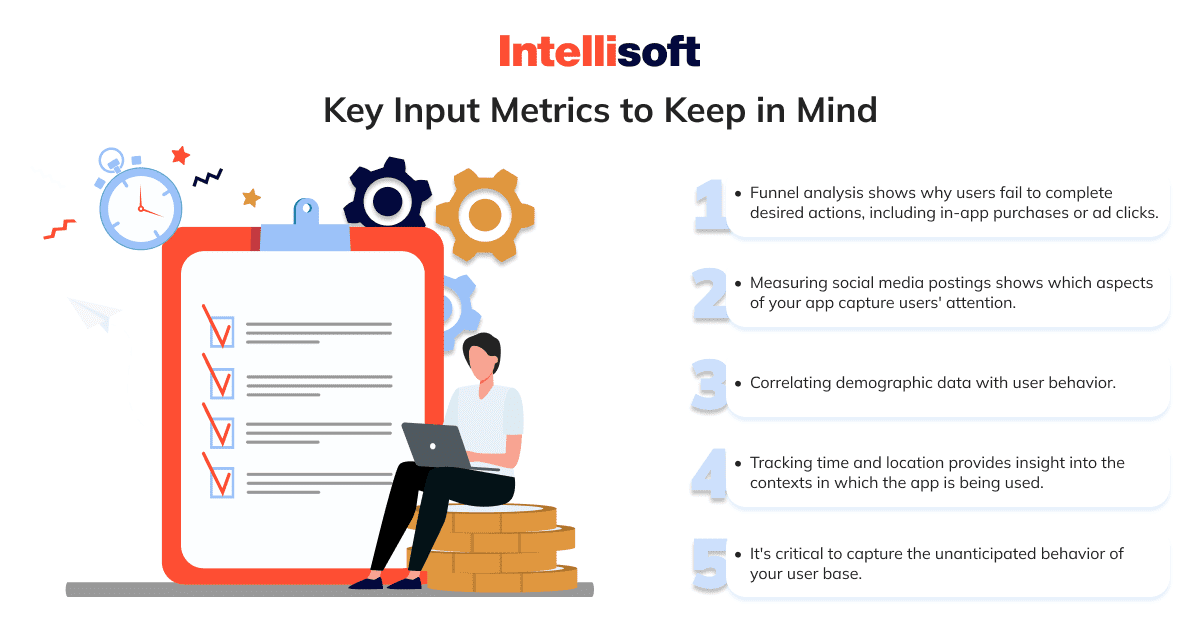 Intellisoft

Key Input Metrics to Keep in Mind

1 • Funnel analysis shows why users fail to complete desired actions, including in-app purchases or ad clicks.

2 • Measuring social media postings shows which aspects of your app capture users' attention.

3 • Correlating demographic data with user behavior.

4 • Tracking time and location provides insight into the contexts in which the app is being used.

5 • It's critical to capture the unanticipated behavior of your user base.